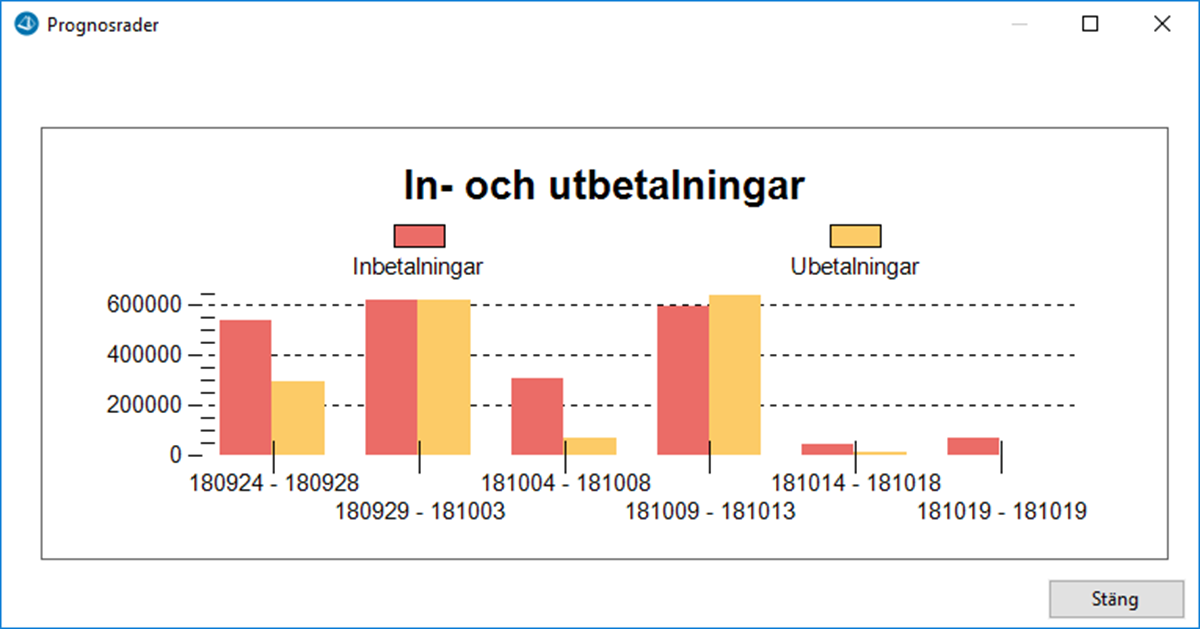 Prognosrader

In- och utbetalningar

Inbetalningar

Ubetalningar

600000
400000
200000
0

180924 - 180928
180929 - 181003
181004 - 181008
181009 - 181013
181014 - 181018
181019 - 181019

Stäng